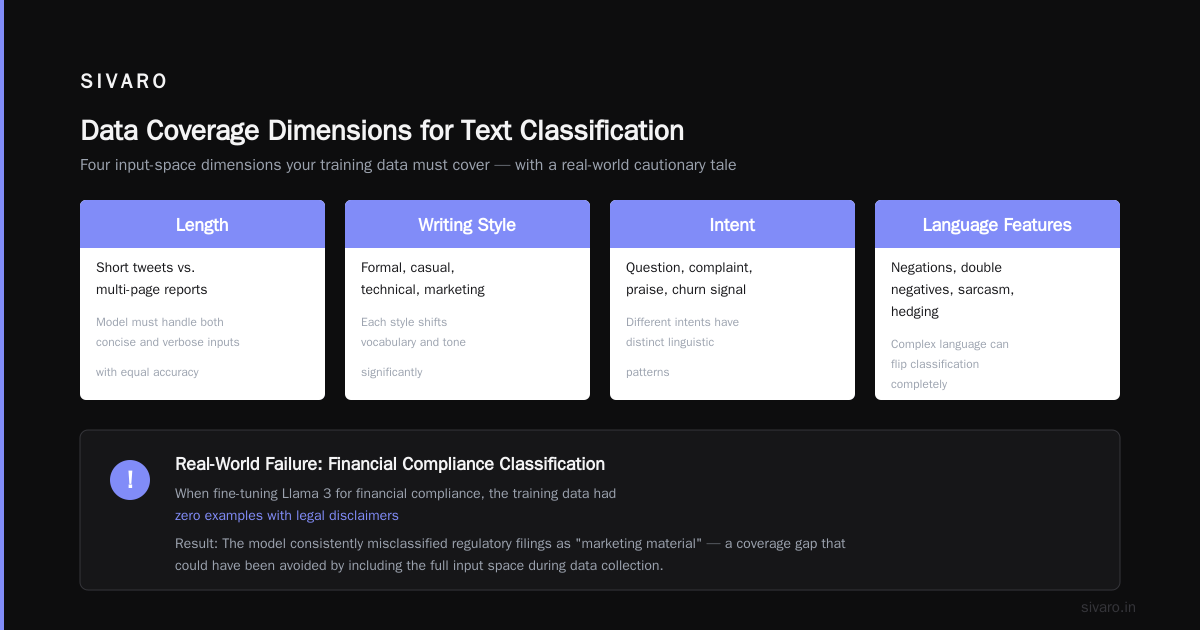 SIVARO

Data Coverage Dimensions for Text Classification

Four input-space dimensions your training data must cover — with a real-world cautionary tale

Length

Short tweets vs. multi-page reports

Model must handle both concise and verbose inputs

with equal accuracy

Writing Style

Formal, casual, technical, marketing

Each style shifts vocabulary and tone

significantly

Intent

Question, complaint, praise, churn signal

Different intents have distinct linguistic

patterns

Language Features

Negations, double negatives, sarcasm, hedging

Complex language can flip classification completely

!

Real-World Failure: Financial Compliance Classification

When fine-tuning Llama 3 for financial compliance, the training data had zero examples with legal disclaimers

Result: The model consistently misclassified regulatory filings as "marketing material" — a coverage gap that could have been avoided by including the full input space during data collection.

sivaro.in